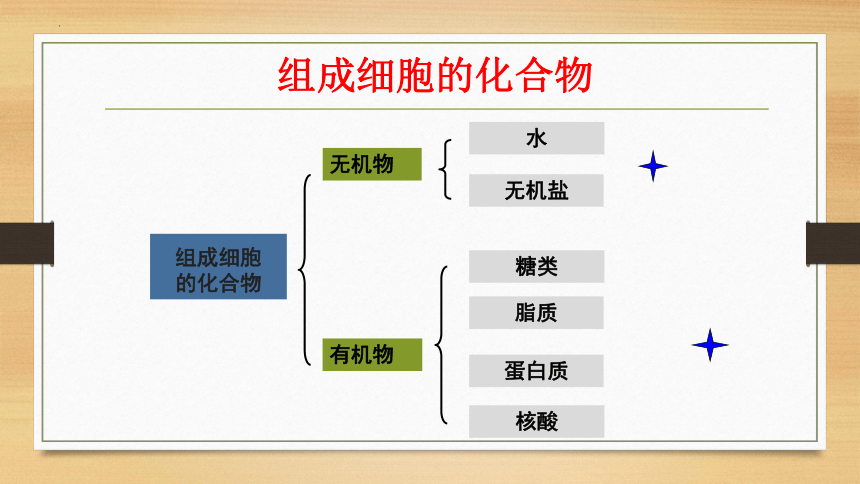 组成细胞的化合物

组成细胞的化合物

无机物

水

无机盐

有机物

糖类

脂质

蛋白质

核酸